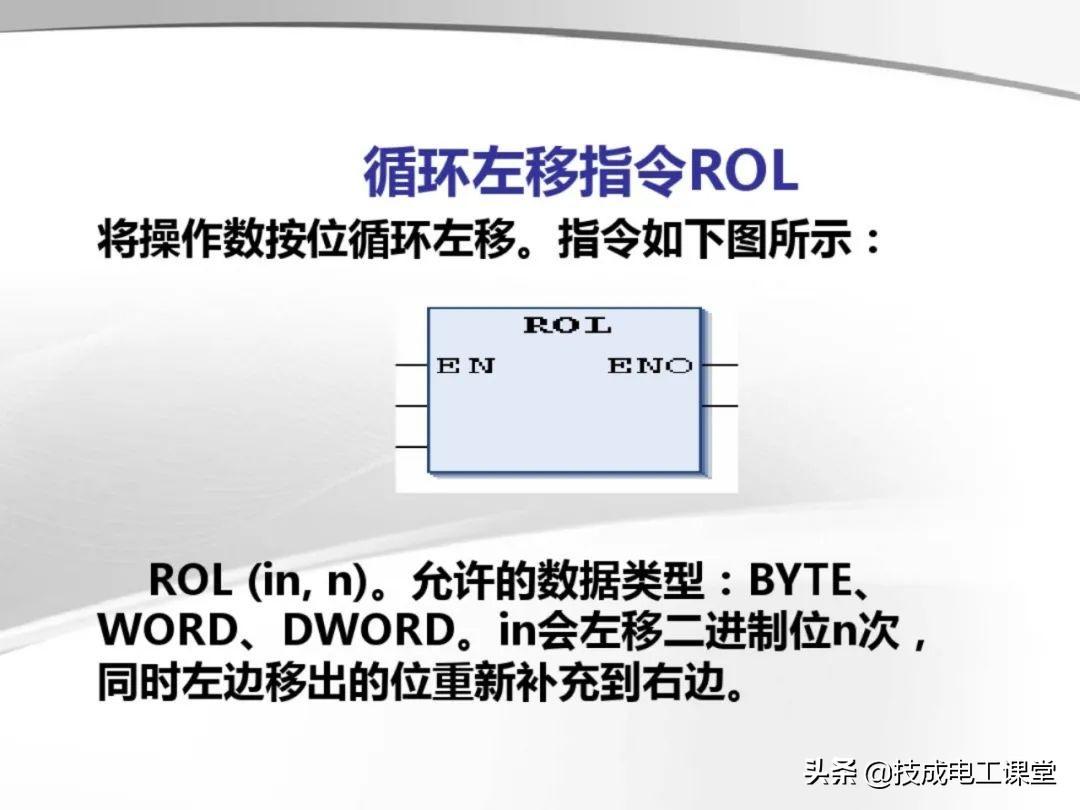 循环左移指令ROL

将操作数按位循环左移。指令如下图所示：

ROL
EN ENO

ROL (in, n)。允许的数据类型：BYTE、WORD、DWORD。in会左移二进制位n次，同时左边移出的位重新补充到右边。

头条 @技成电工课堂